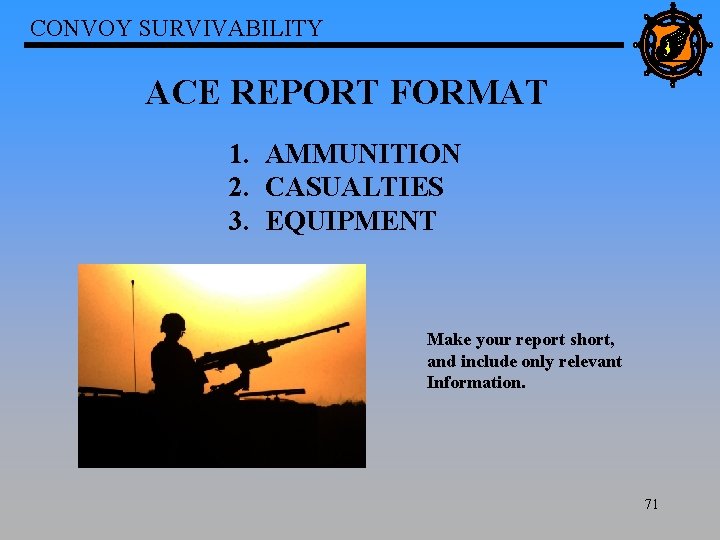 CONVOY SURVIVABILITY

ACE REPORT FORMAT

1. AMMUNITION
2. CASUALTIES
3. EQUIPMENT

Make your report short, and include only relevant Information.

71